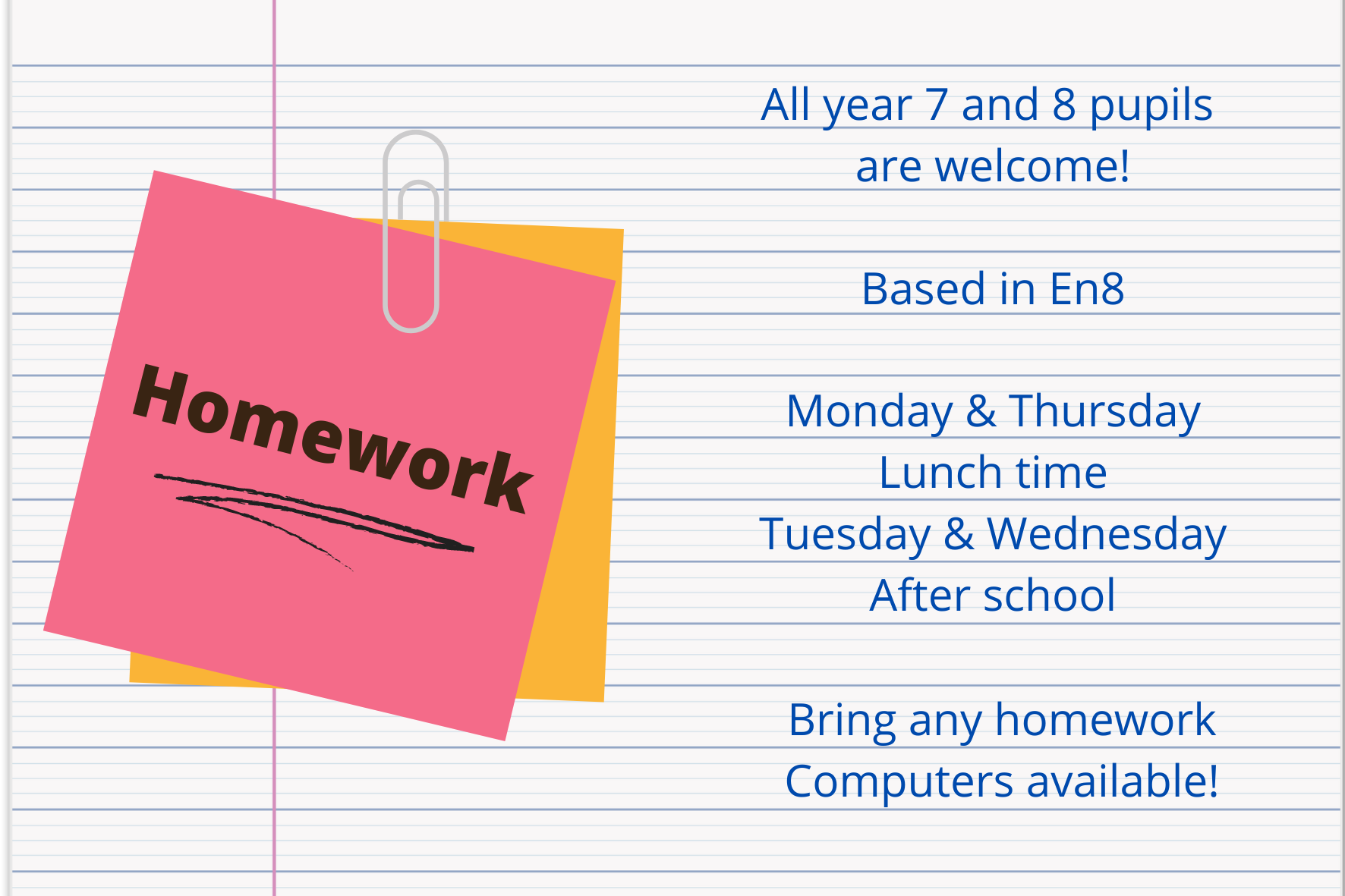 Homework

All year 7 and 8 pupils are welcome!

Based in En8

Monday & Thursday
Lunch time
Tuesday & Wednesday
After school

Bring any homework
Computers available!